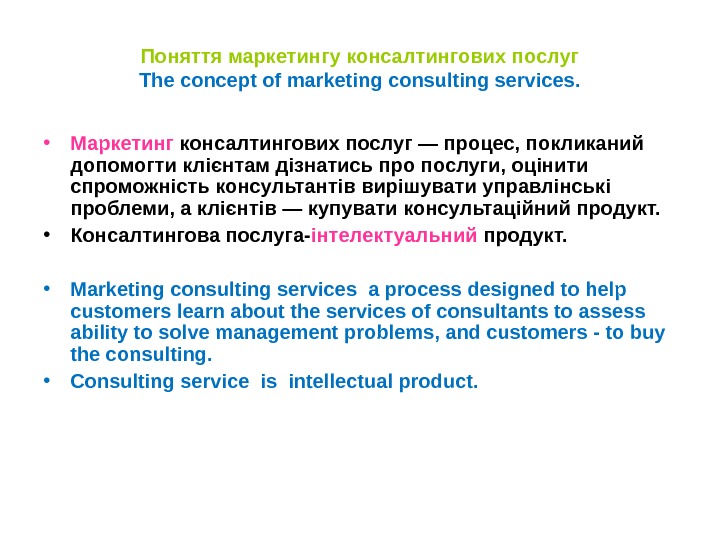 Поняття маркетингу консалтингових послуг
The concept of marketing consulting services.

• Маркетинг консалтингових послуг — процес, покликаний допомогти клієнтам дізнатись про послуги, оцінити спроможність консультантів вирішувати управлінські проблеми, а клієнтів — купувати консультаційний продукт.
• Консалтингова послуга-інтелектуальний продукт.

• Marketing consulting services a process designed to help customers learn about the services of consultants to assess ability to solve management problems, and customers - to buy the consulting.
• Consulting service is intellectual product.